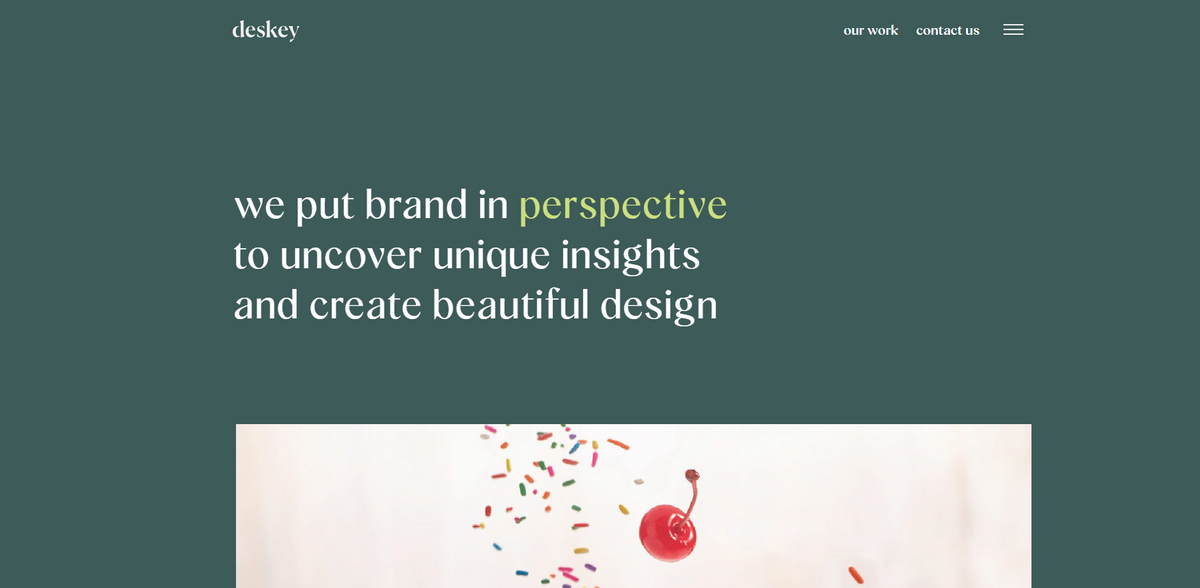 deskey

our work contact us

we put brand in perspective
to uncover unique insights
and create beautiful design